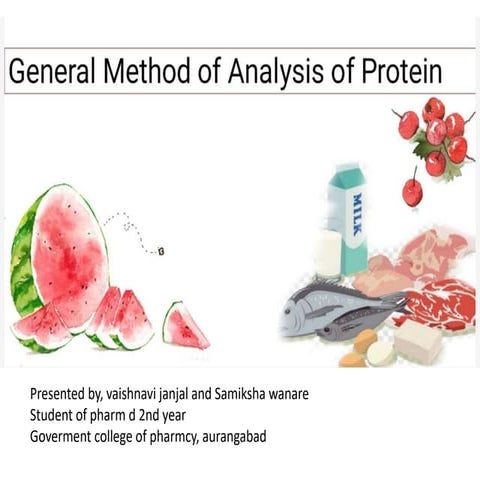 General Method of Analysis of Protein

MILK

Presented by, vaishnavi janjal and Samiksha wanare
Student of pharm d 2nd year
Goverment college of pharmcy, aurangabad